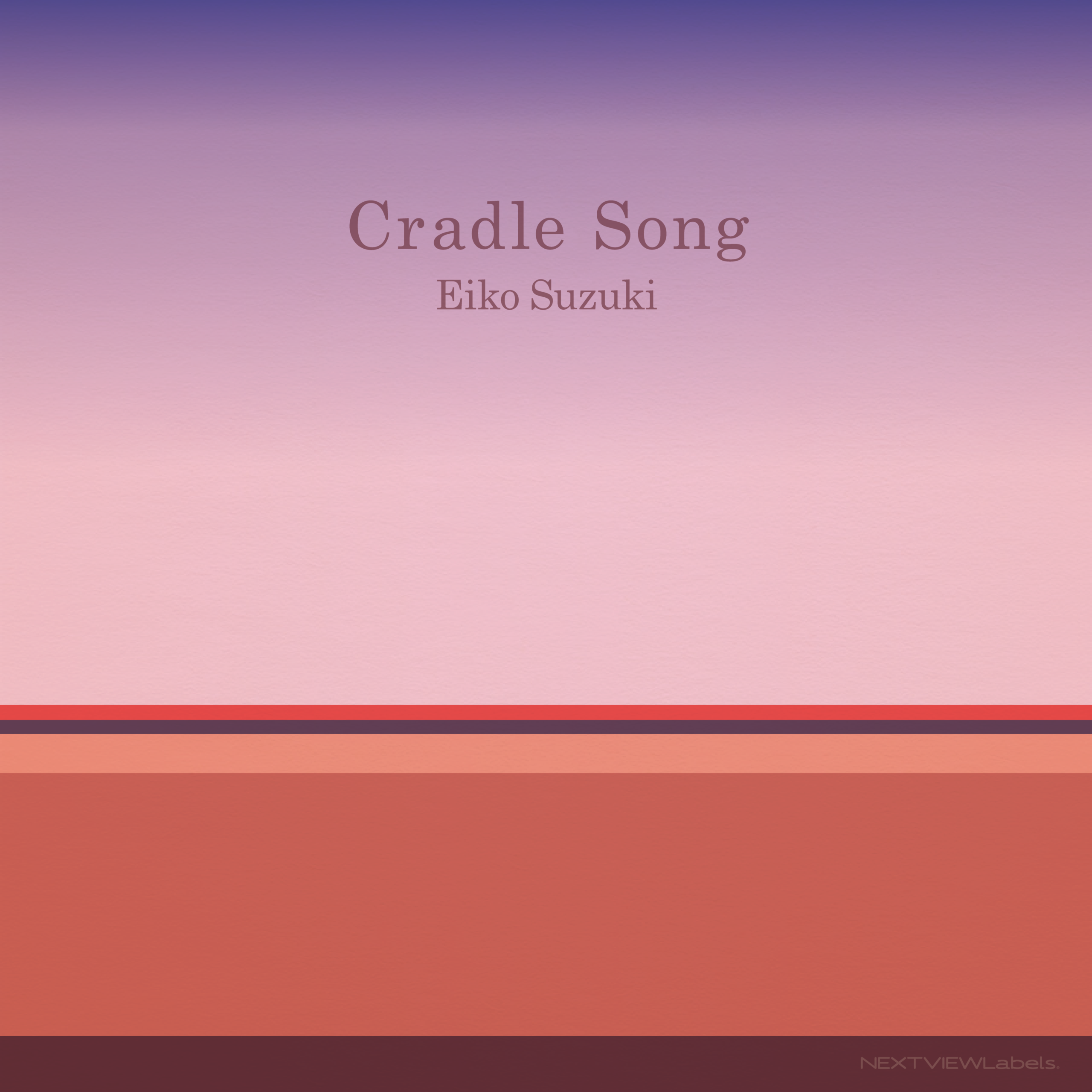 Cradle Song
Eiko Suzuki

NEXTVIEWLabels.